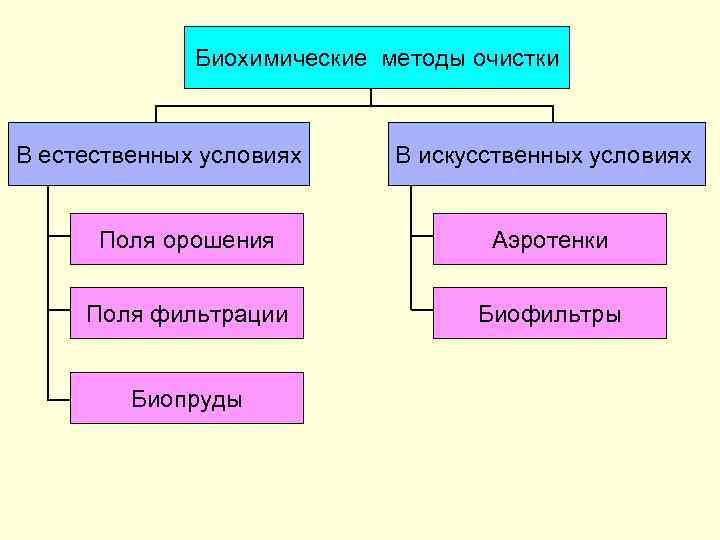 Биохимические методы очистки

В естественных условиях

Поля орошения

Поля фильтрации

Биопруды

В искусственных условиях

Аэротенки

Биофильтры